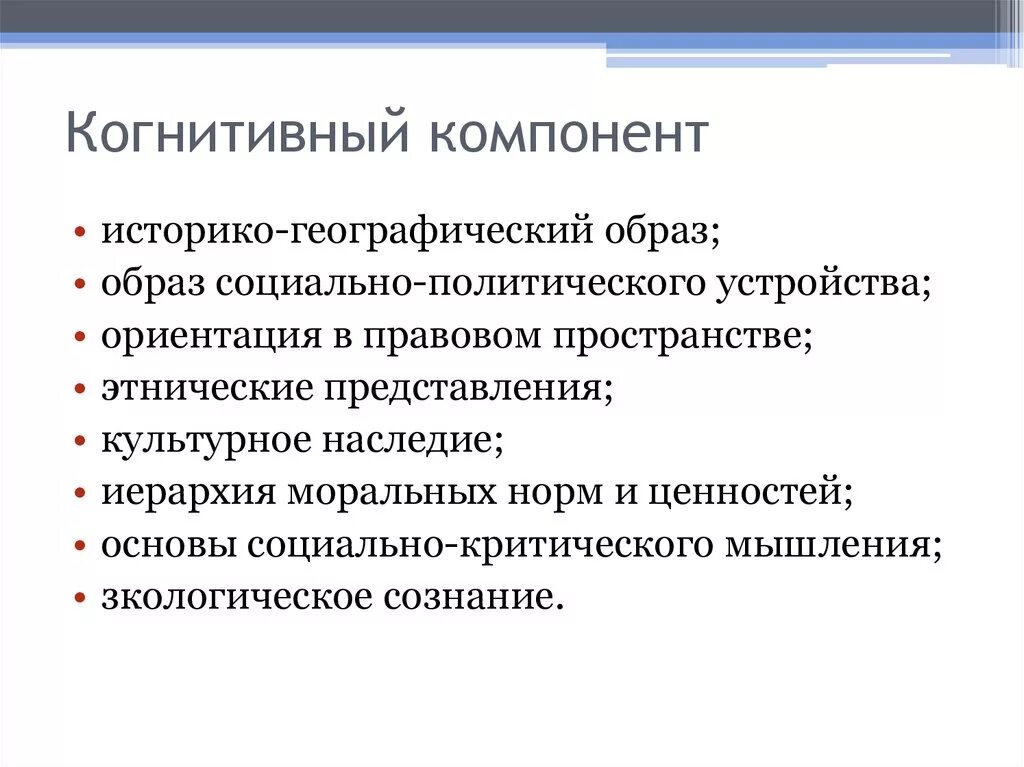 Когнитивный компонент

• историко-географический образ;
• образ социально-политического устройства;
• ориентация в правовом пространстве;
• этнические представления;
• культурное наследие;
• иерархия моральных норм и ценностей;
• основы социально-критического мышления;
• зкологическое сознание.